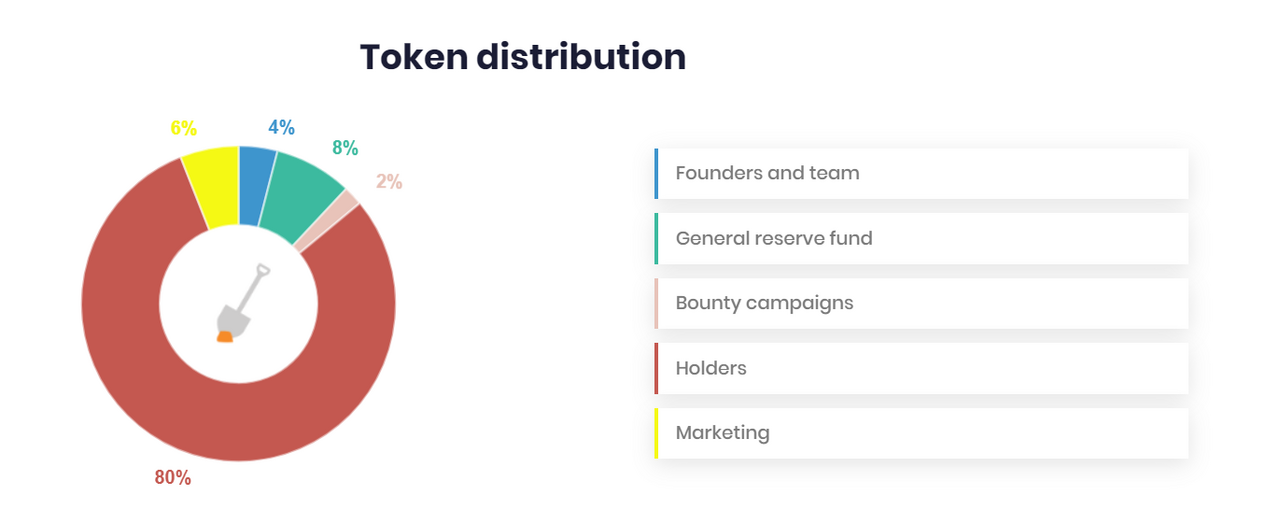 Token distribution

6%
4%
8%
2%
80%

Founders and team

General reserve fund

Bounty campaigns

Holders

Marketing